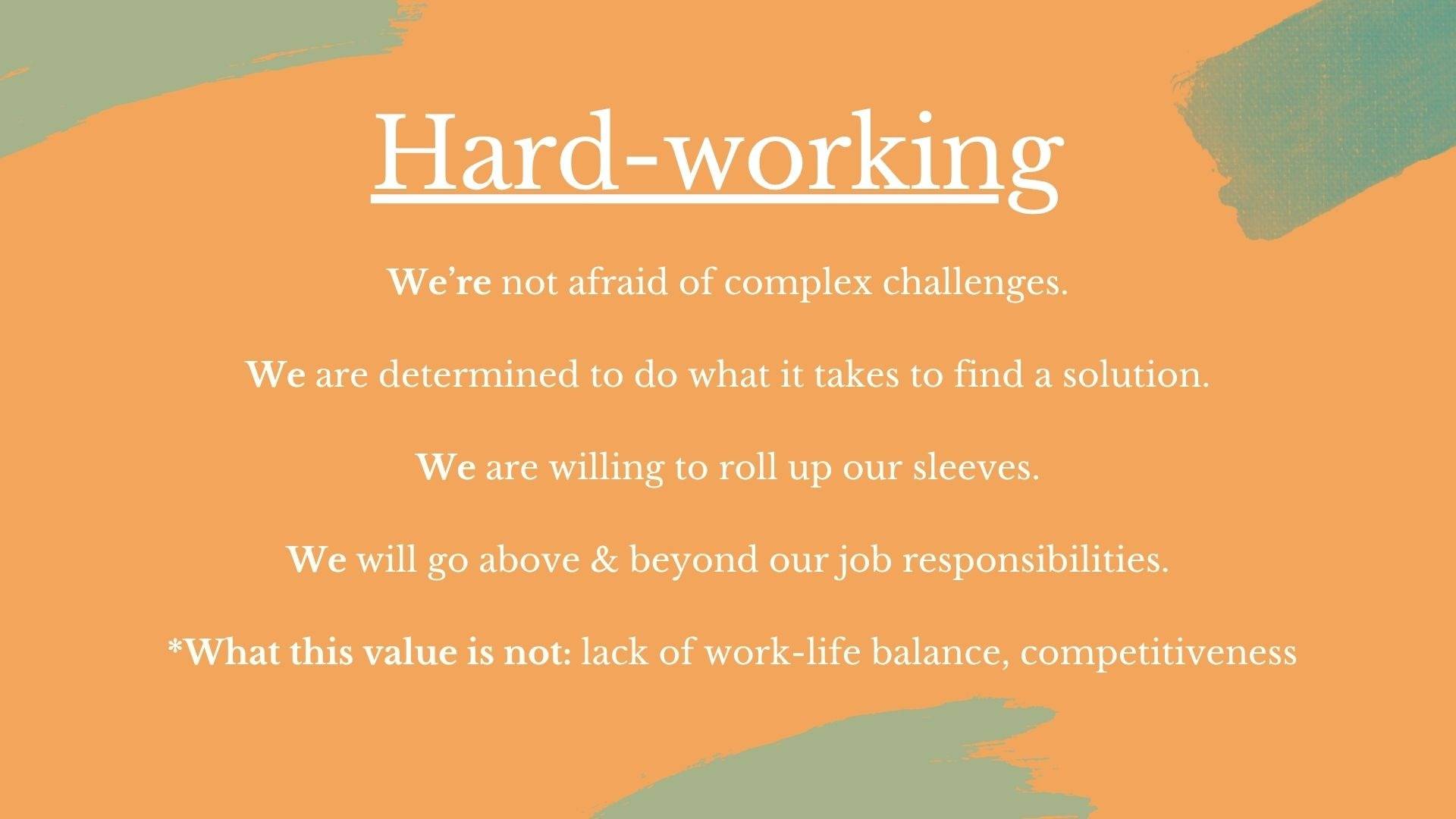 Hard-working

We’re not afraid of complex challenges.

We are determined to do what it takes to find a solution.

We are willing to roll up our sleeves.

We will go above & beyond our job responsibilities.

*What this value is not: lack of work-life balance, competitiveness